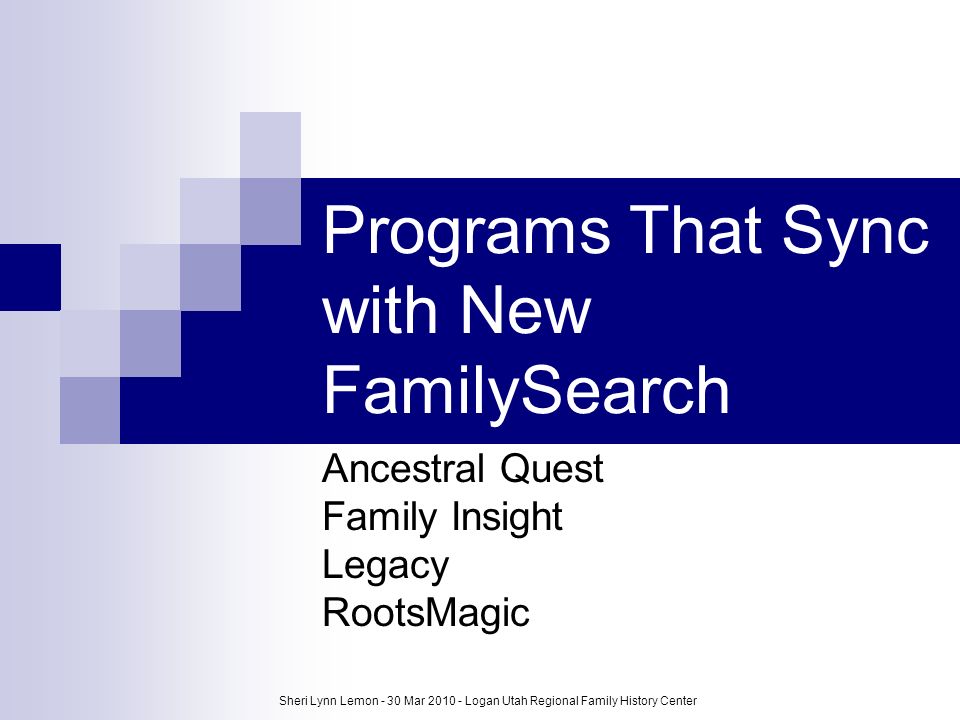 Programs That Sync with New FamilySearch

Ancestral Quest
Family Insight
Legacy
RootsMagic

Sheri Lynn Lemon - 30 Mar 2010 - Logan Utah Regional Family History Center